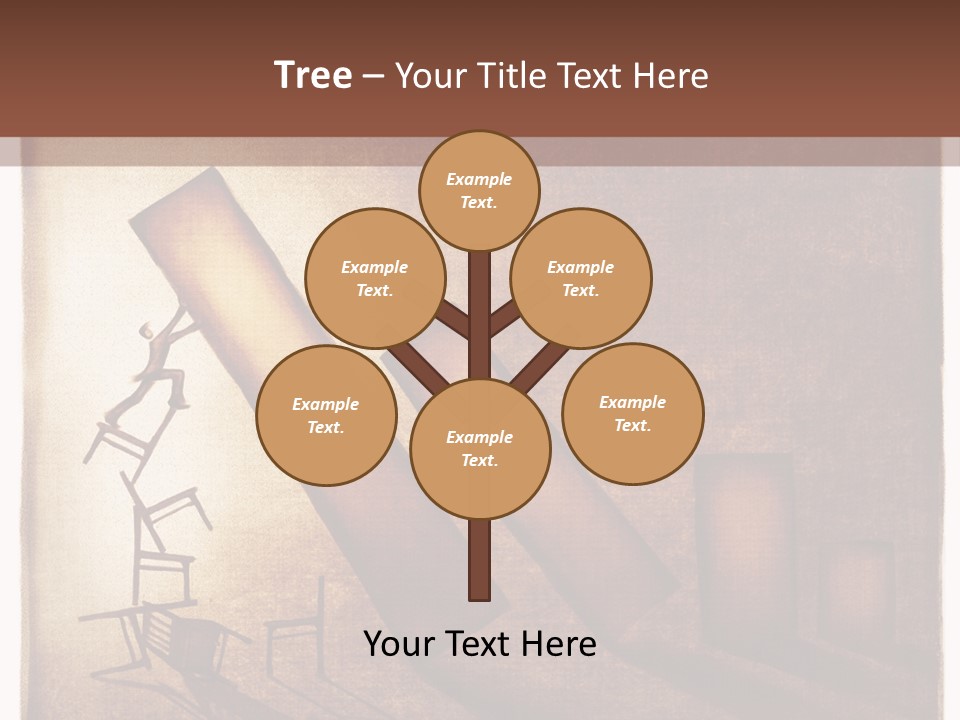 Tree – Your Title Text Here

Example Text.

Example Text.

Example Text.

Example Text.

Example Text.

Example Text.

Your Text Here